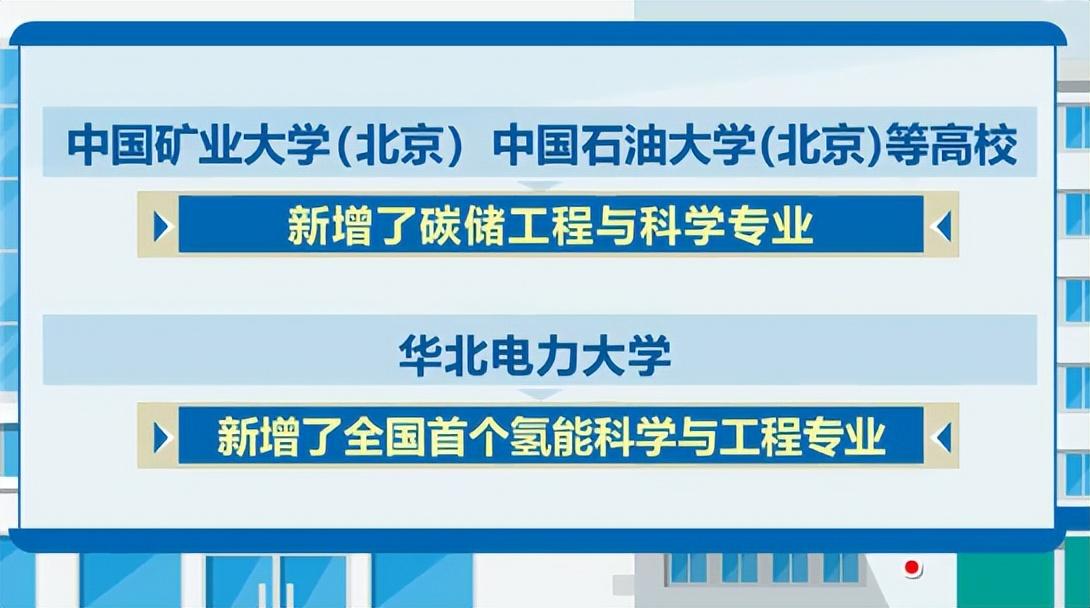 中国矿业大学（北京） 中国石油大学（北京）等高校

新增了碳储工程与科学专业

华北电力大学

新增了全国首个氢能科学与工程专业